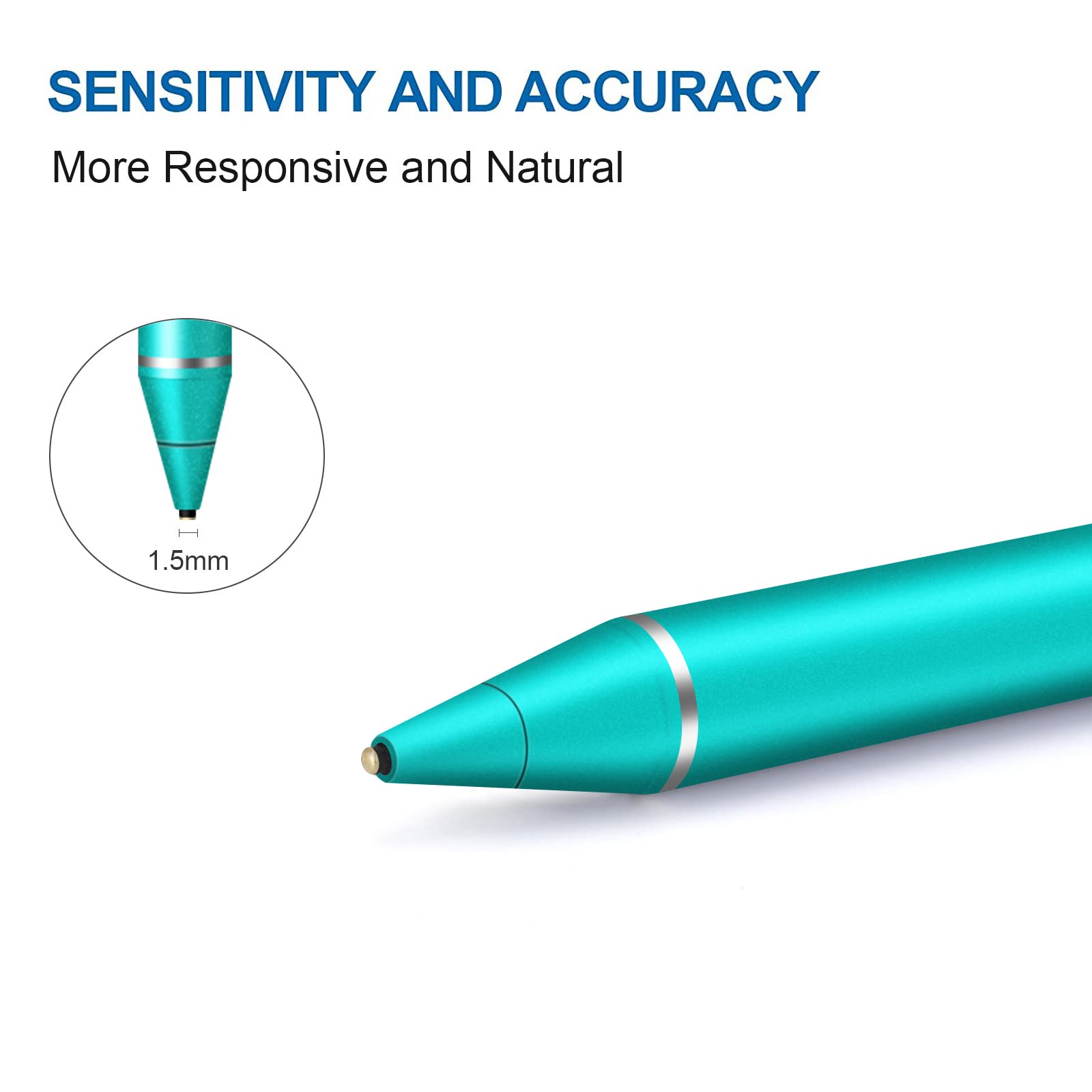 SENSITIVITY AND ACCURACY

More Responsive and Natural

1.5mm